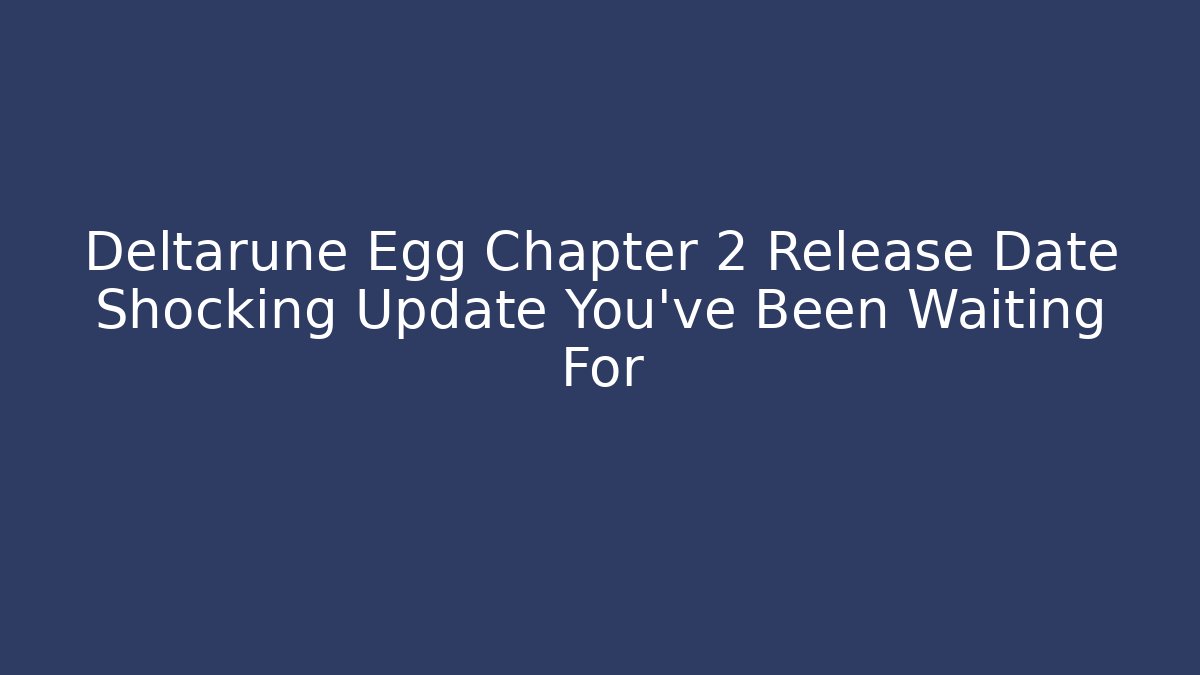 Deltarune Egg Chapter 2 Release Date Shocking Update You've Been Waiting For